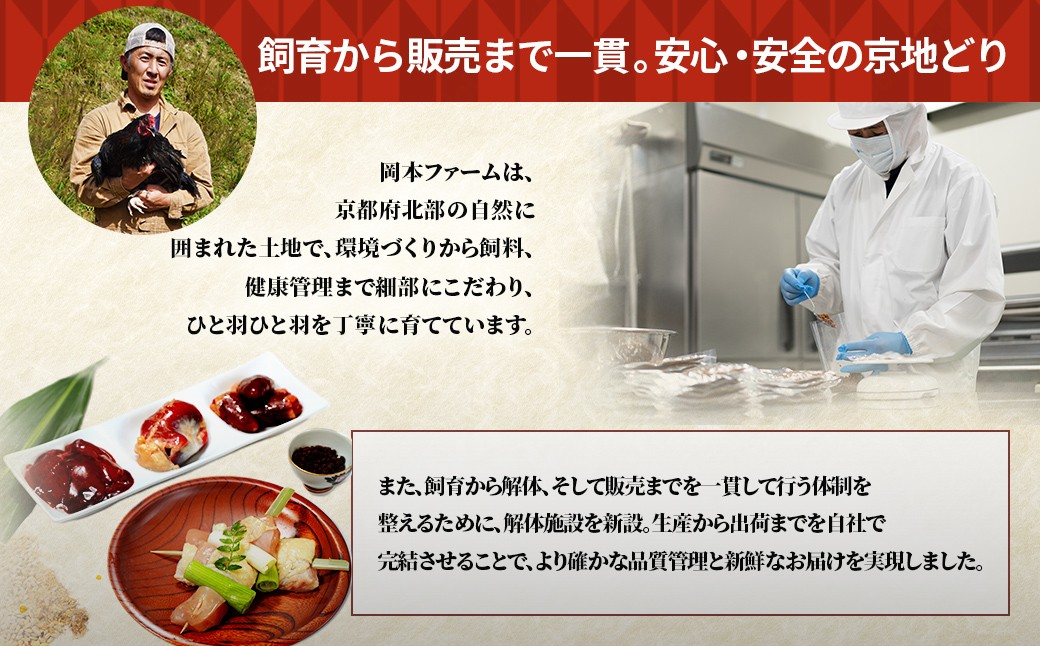 飼育から販売まで一貫。安心・安全の京地どり

岡本ファームは、京都府北部の自然に囲まれた土地で、環境づくりから飼料、健康管理まで細部にこだわり、ひと羽ひと羽を丁寧に育てています。

また、飼育から解体、そして販売までを一貫して行う体制を整えるために、解体施設を新設。生産から出荷までを自社で完結させることで、より確かな品質管理と新鮮なお届けを実現しました。